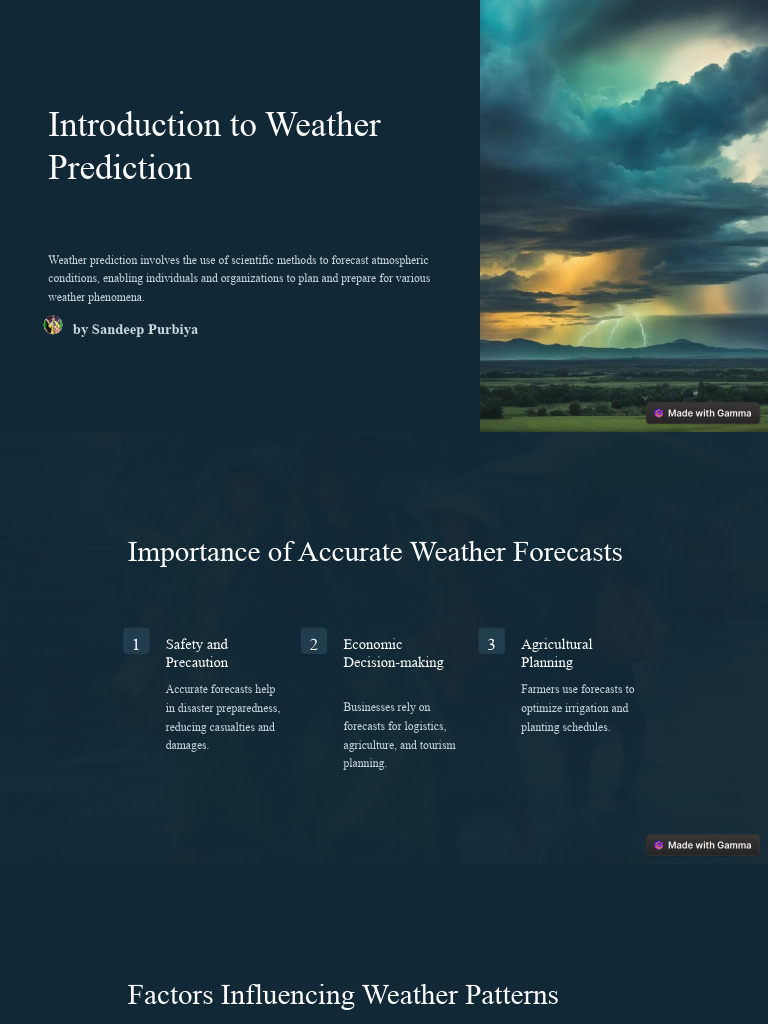 Introduction to Weather Prediction

Weather prediction involves the use of scientific methods to forecast atmospheric conditions, enabling individuals and organizations to plan and prepare for various weather phenomena.

by Sandeep Purbiya

Made with Gamma

Importance of Accurate Weather Forecasts

1

Safety and Precaution

Accurate forecasts help in disaster preparedness, reducing casualties and damages.

2

Economic Decision-making

Businesses rely on forecasts for logistics, agriculture, and tourism planning.

3

Agricultural Planning

Farmers use forecasts to optimize irrigation and planting schedules.

Made with Gamma

Factors Influencing Weather Patterns